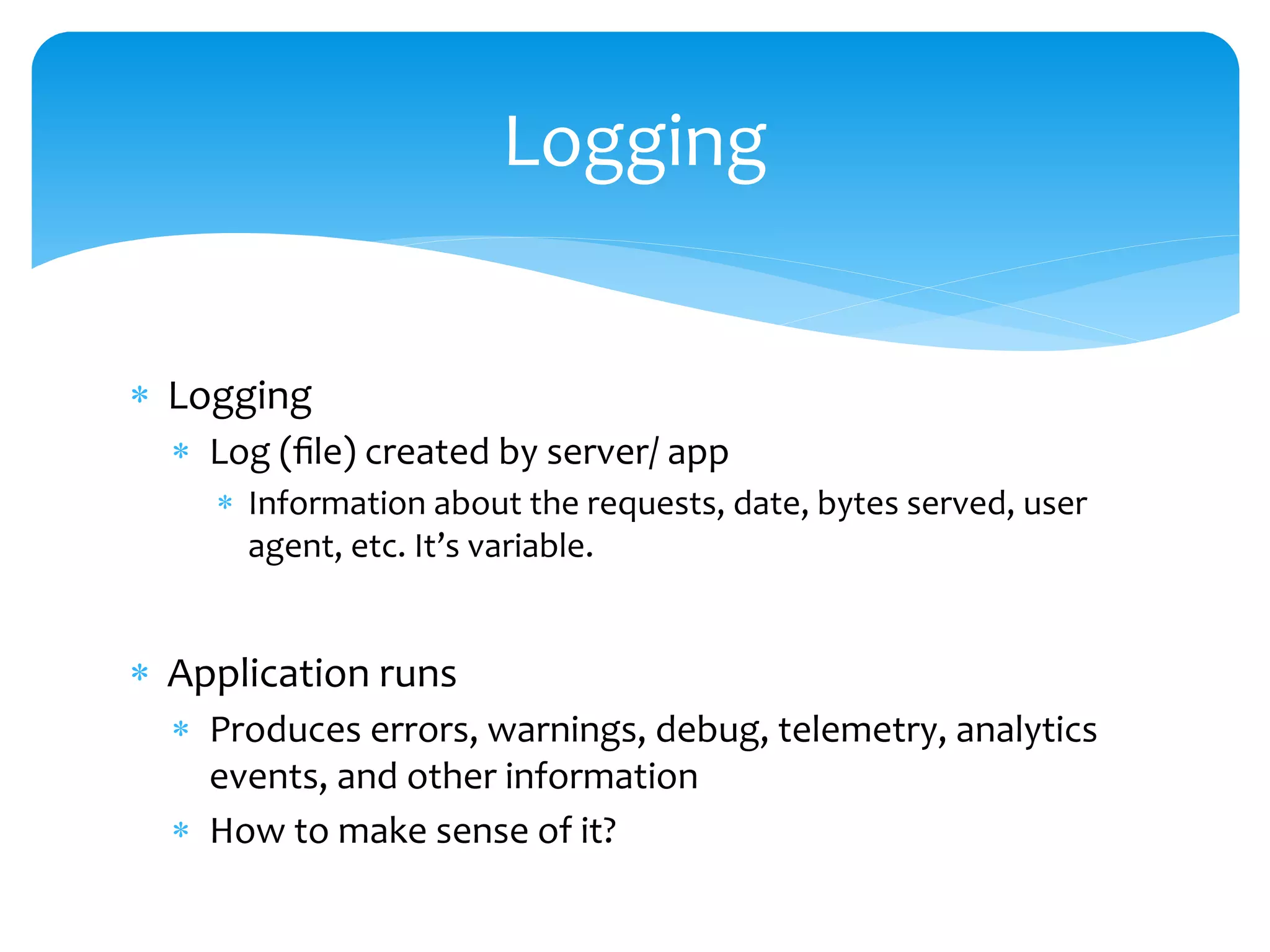 Logging

* Logging
  * Log (file) created by server/ app
    * Information about the requests, date, bytes served, user agent, etc. It’s variable.

* Application runs
  * Produces errors, warnings, debug, telemetry, analytics events, and other information
  * How to make sense of it?